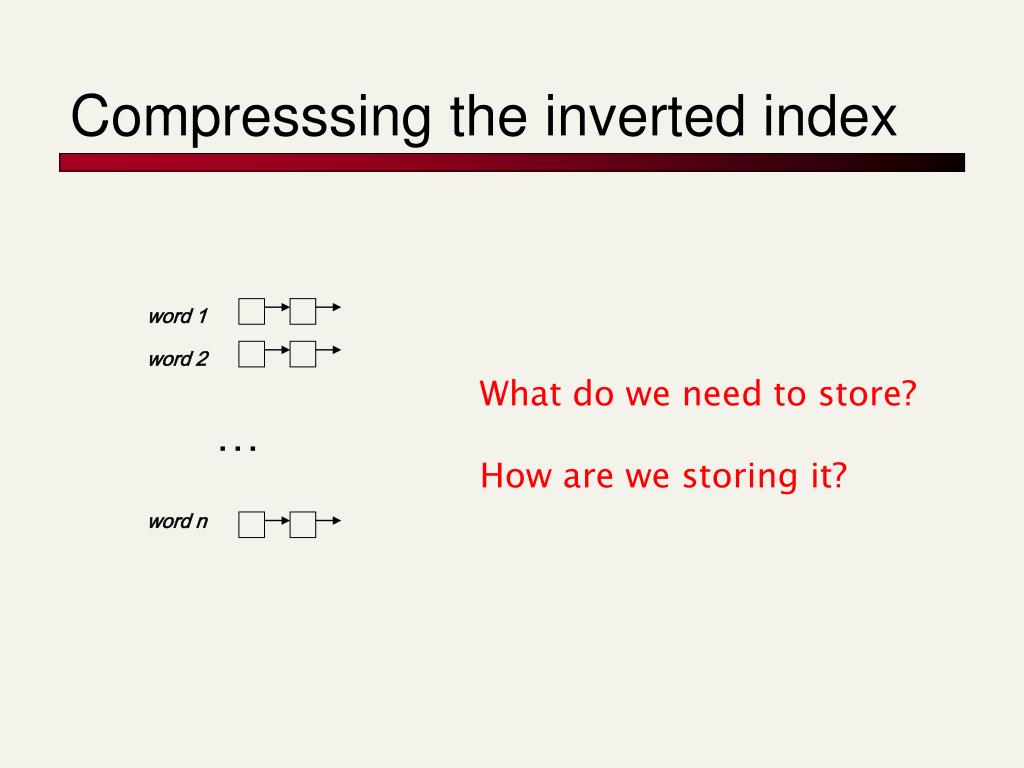 Compresssing the inverted index

word 1

word 2

…

word n

What do we need to store?

How are we storing it?